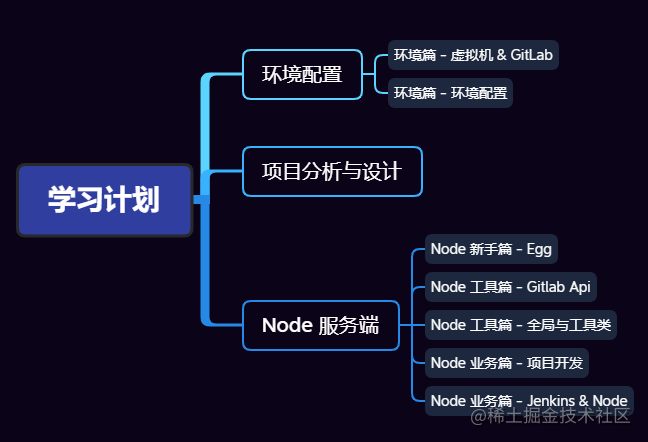 学习计划

环境配置

环境篇 - 虚拟机 & GitLab

环境篇 - 环境配置

项目分析与设计

Node 服务端

Node 新手篇 - Egg

Node 工具篇 - Gitlab Api

Node 工具篇 - 全局与工具类

Node 业务篇 - 项目开发

Node 业务篇 - Jenkins & Node

@稀土掘金技术社区